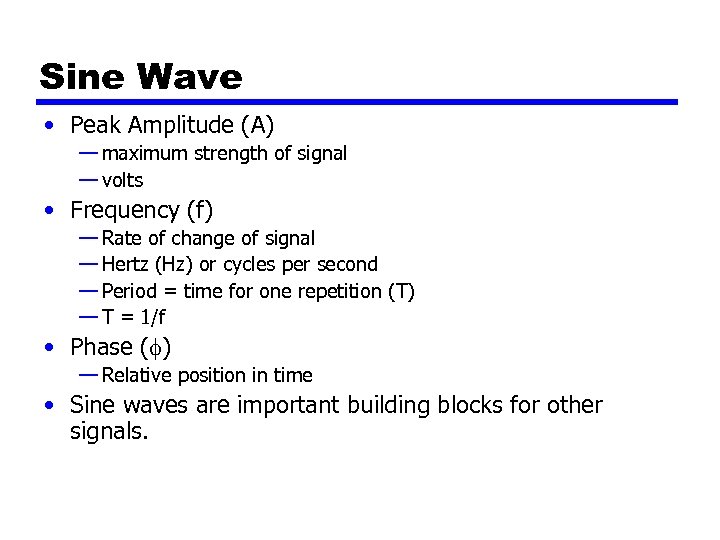 Sine Wave

• Peak Amplitude (A)
  — maximum strength of signal
  — volts
• Frequency (f)
  — Rate of change of signal
  — Hertz (Hz) or cycles per second
  — Period = time for one repetition (T)
  — T = 1/f
• Phase ($\phi$)
  — Relative position in time
• Sine waves are important building blocks for other signals.